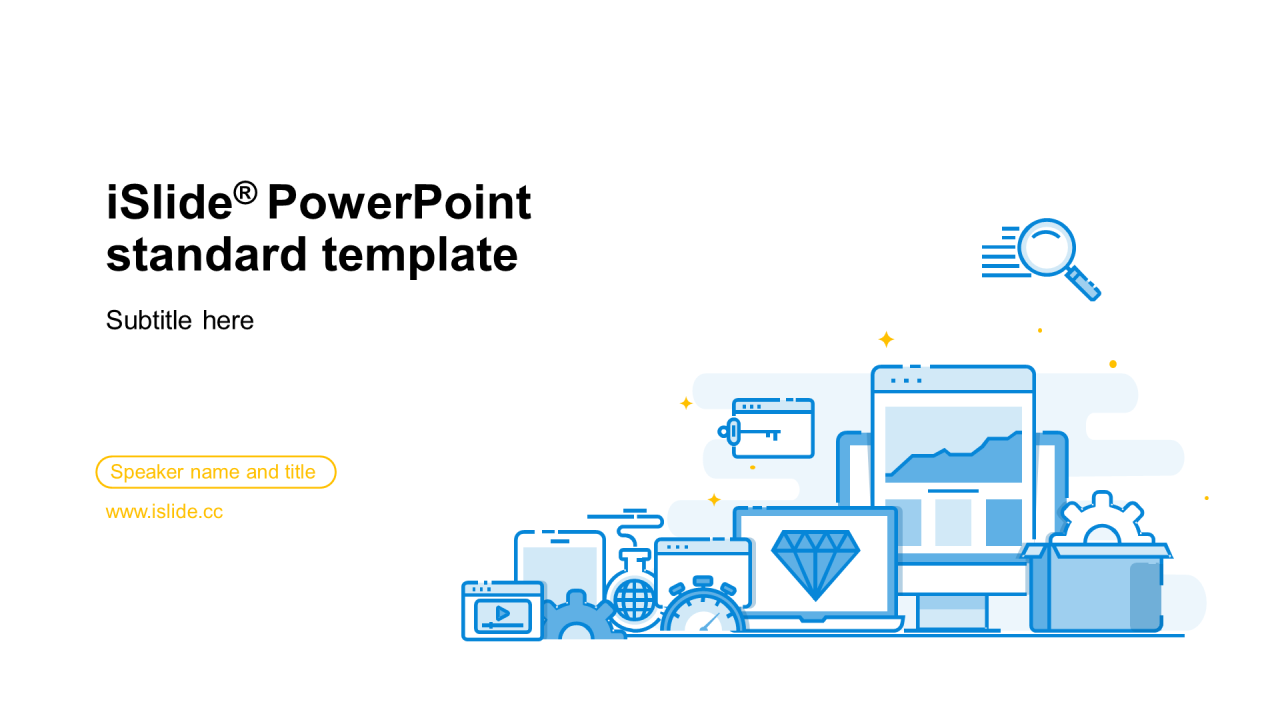 iSlide® PowerPoint standard template

Subtitle here

Speaker name and title

www.islide.cc